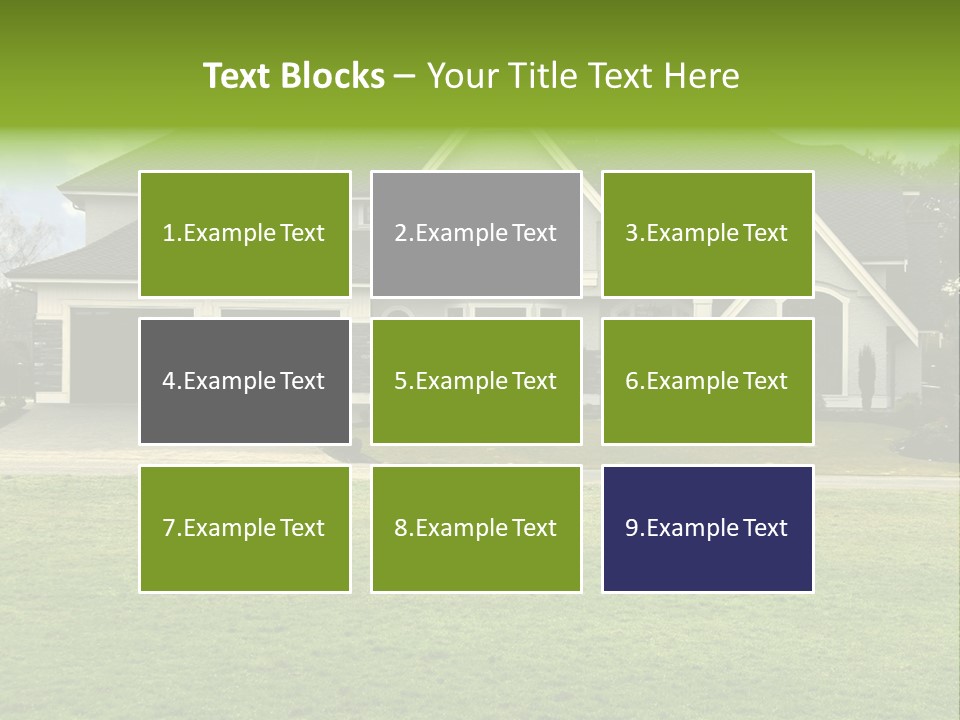 Text Blocks – Your Title Text Here

1.Example Text

2.Example Text

3.Example Text

4.Example Text

5.Example Text

6.Example Text

7.Example Text

8.Example Text

9.Example Text